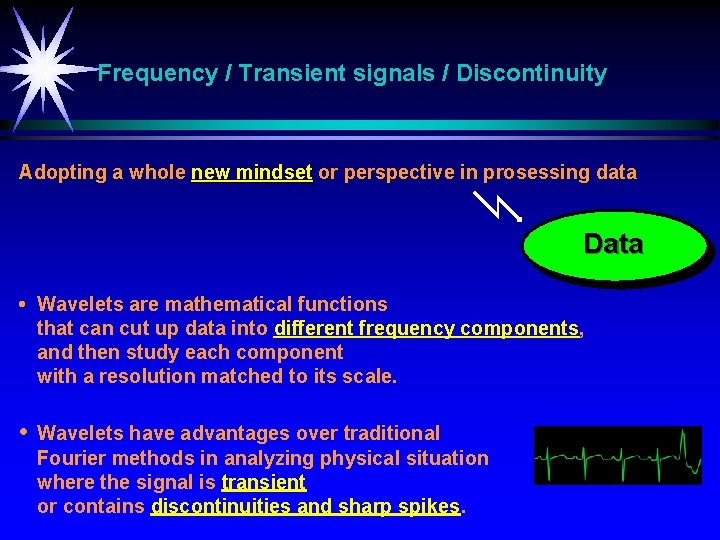 Frequency / Transient signals / Discontinuity

Adopting a whole new mindset or perspective in prosessing data

Data

• Wavelets are mathematical functions that can cut up data into different frequency components, and then study each component with a resolution matched to its scale.

• Wavelets have advantages over traditional Fourier methods in analyzing physical situation where the signal is transient or contains discontinuities and sharp spikes.